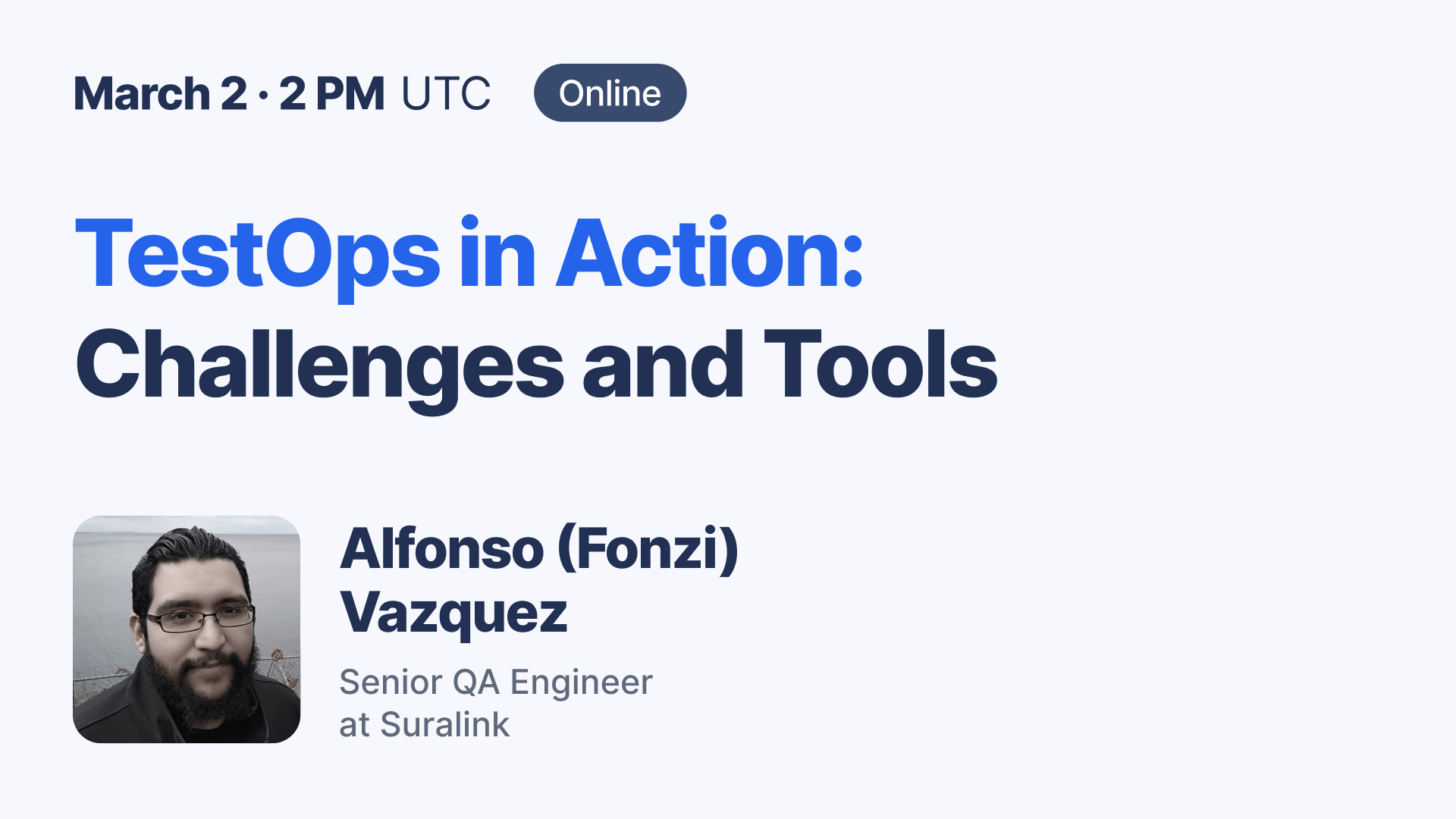 March 2 · 2 PM UTC Online

TestOps in Action: Challenges and Tools

Alfonso (Fonzi) Vazquez

Senior QA Engineer at Suralink